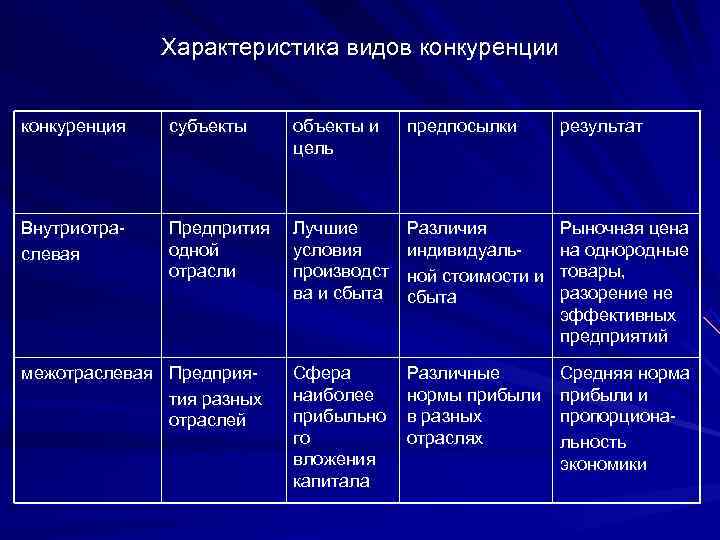 Характеристика видов конкуренции

| конкуренция | субъекты | объекты и цель | предпосылки | результат |
|---|---|---|---|---|
| Внутриотраслевая | Предпрития одной отрасли | Лучшие условия производства и сбыта | Различия индивидуальной стоимости и сбыта | Рыночная цена на однородные товары, разорение не эффективных предприятий |
| межотраслевая | Предприятия разных отраслей | Сфера наиболее прибыльного вложения капитала | Различные нормы прибыли в разных отраслях | Средняя норма прибыли и пропорциональность экономики |